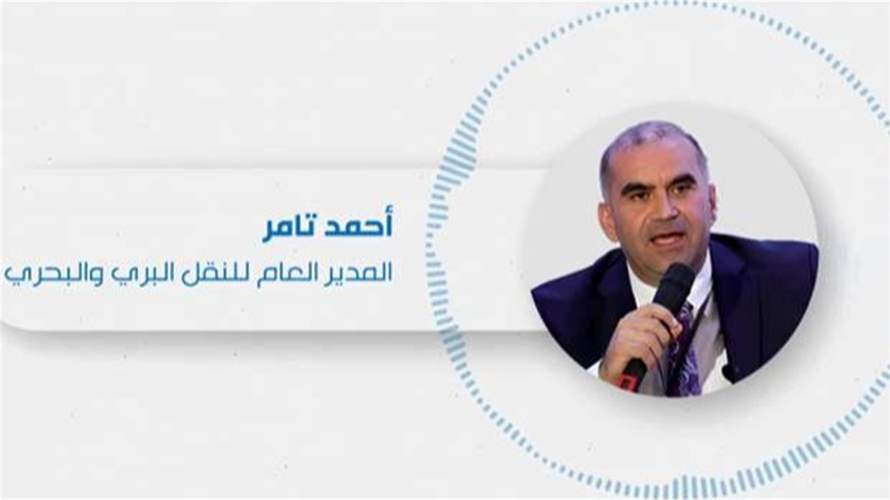 أحمد تامر
المدير العام للنقل البري والبحري